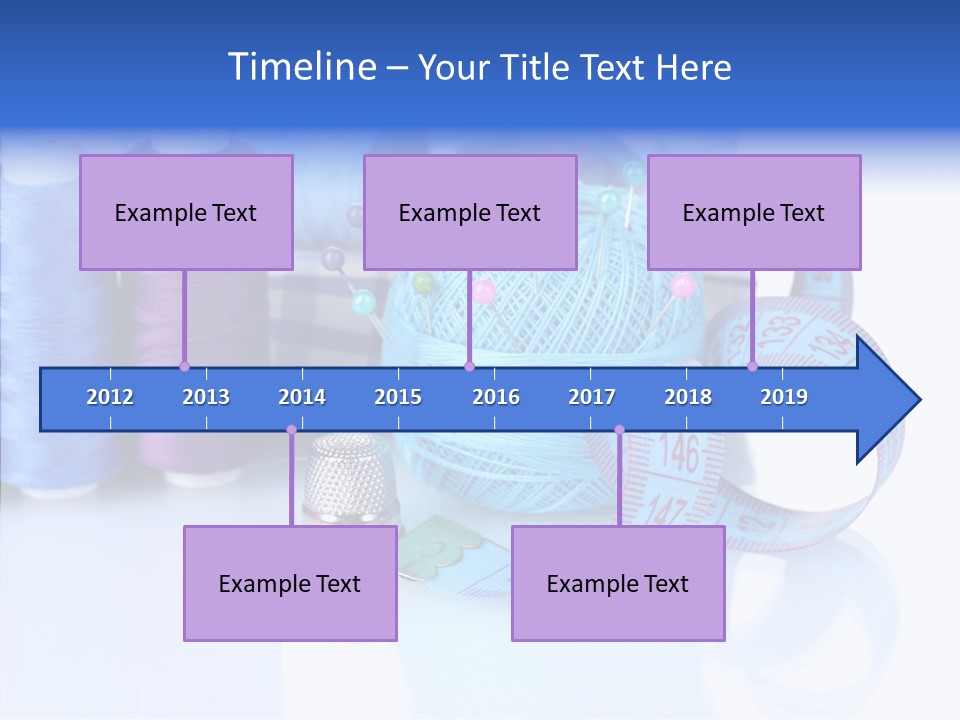 Timeline – Your Title Text Here

Example Text

Example Text

Example Text

2012 2013 2014 2015 2016 2017 2018 2019

Example Text

Example Text